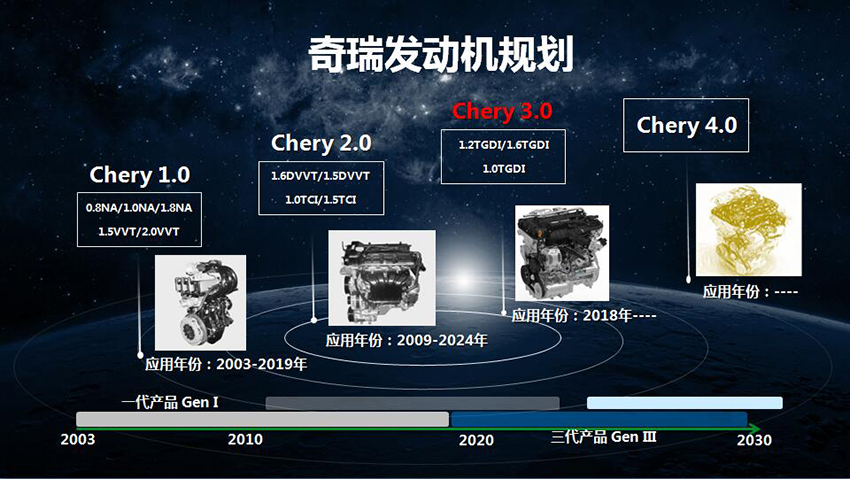 奇瑞发动机规划

Chery 1.0

0.8NA/1.0NA/1.8NA
1.5VVT/2.0VVT

应用年份：2003-2019年

Chery 2.0

1.6DVVT/1.5DVVT
1.0TCI/1.5TCI

应用年份：2009-2024年

Chery 3.0

1.2TGDI/1.6TGDI
1.0TGDI

应用年份：2018年----

Chery 4.0

应用年份：----

一代产品 Gen I

三代产品 Gen III

2003

2010

2020

2030